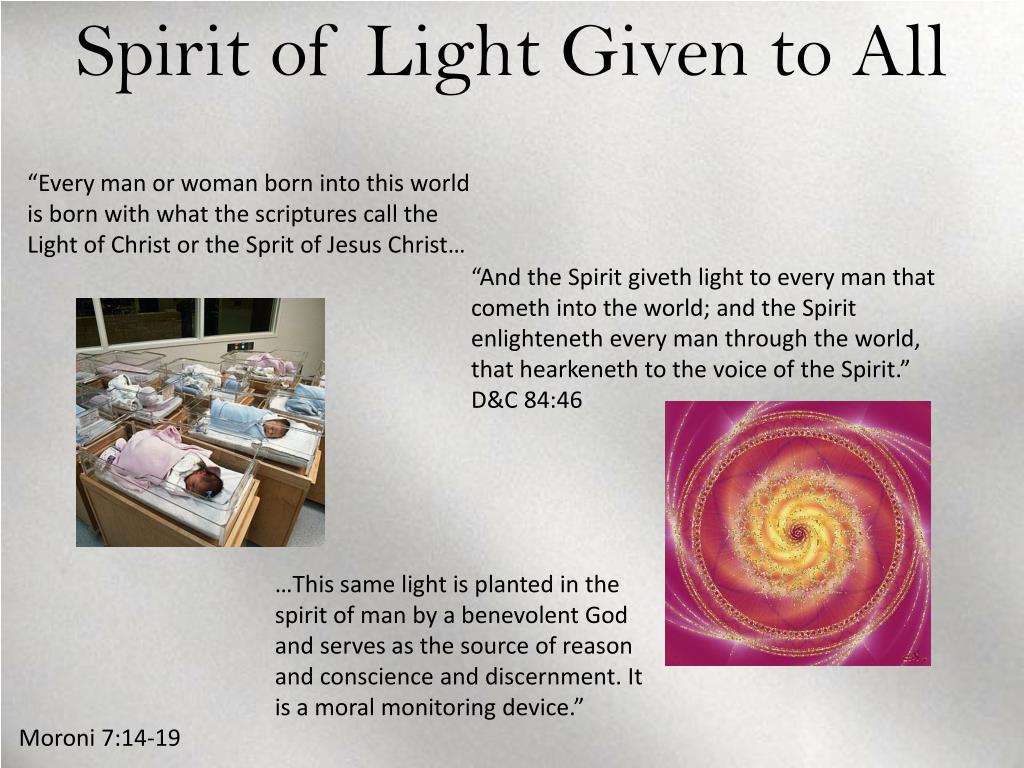 Spirit of Light Given to All

“Every man or woman born into this world is born with what the scriptures call the Light of Christ or the Sprit of Jesus Christ…

“And the Spirit giveth light to every man that cometh into the world; and the Spirit enlighteneth every man through the world, that hearkeneth to the voice of the Spirit.” D&C 84:46

…This same light is planted in the spirit of man by a benevolent God and serves as the source of reason and conscience and discernment. It is a moral monitoring device.”

Moroni 7:14-19